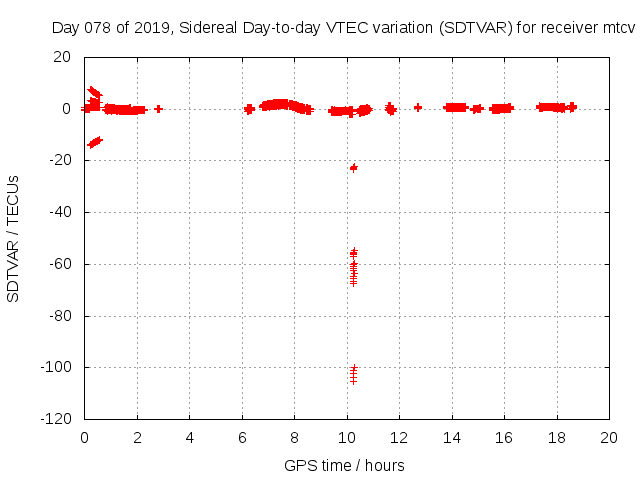 Day 078 of 2019, Sidereal Day-to-day VTEC variation (SDTVAR) for receiver mtcv

SDTVAR / TECUs

20
0
-20
-40
-60
-80
-100
-120

0 2 4 6 8 10 12 14 16 18 20

GPS time / hours